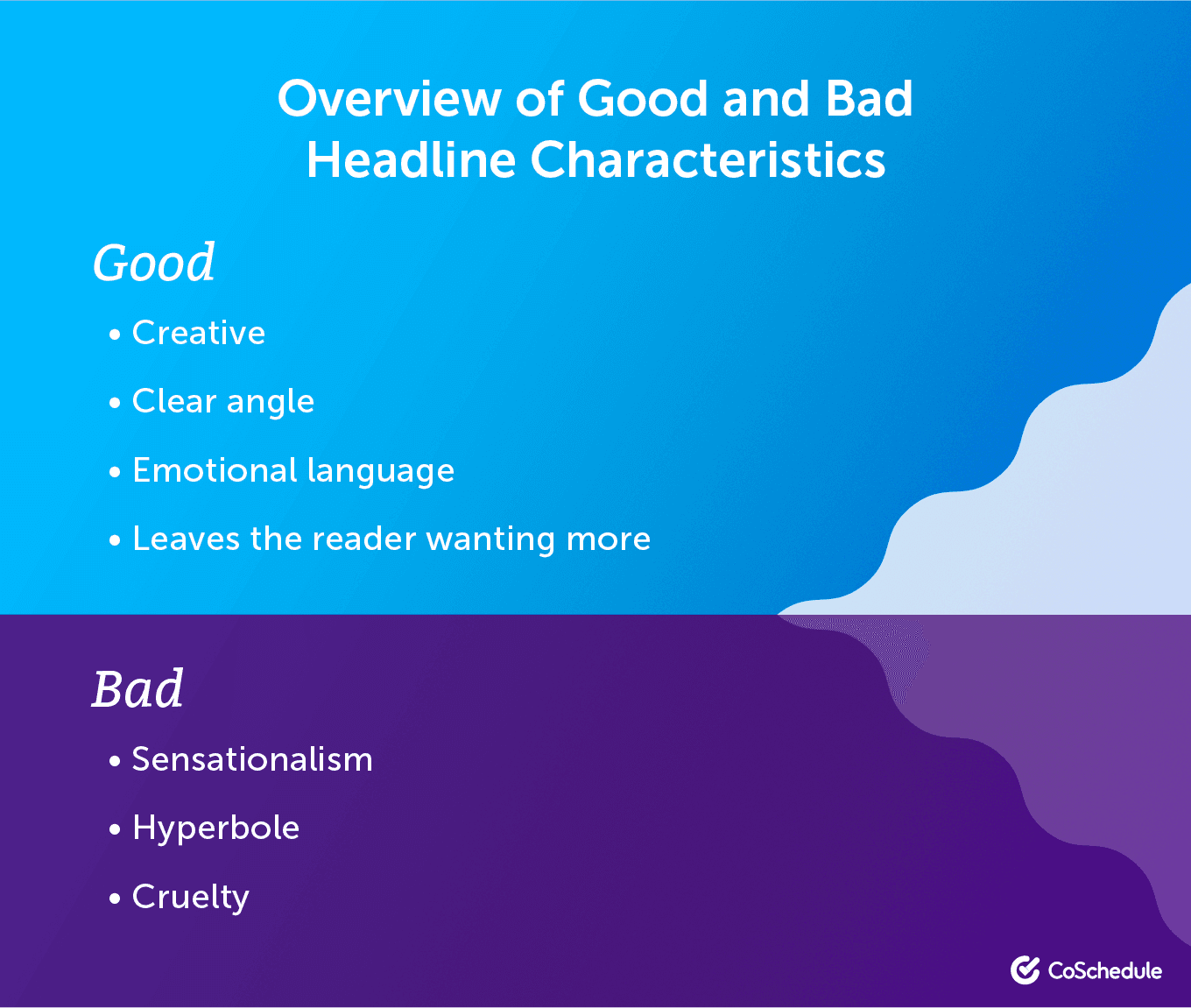 Overview of Good and Bad Headline Characteristics

Good

• Creative

• Clear angle

• Emotional language

• Leaves the reader wanting more

Bad

• Sensationalism

• Hyperbole

• Cruelty

CoSchedule